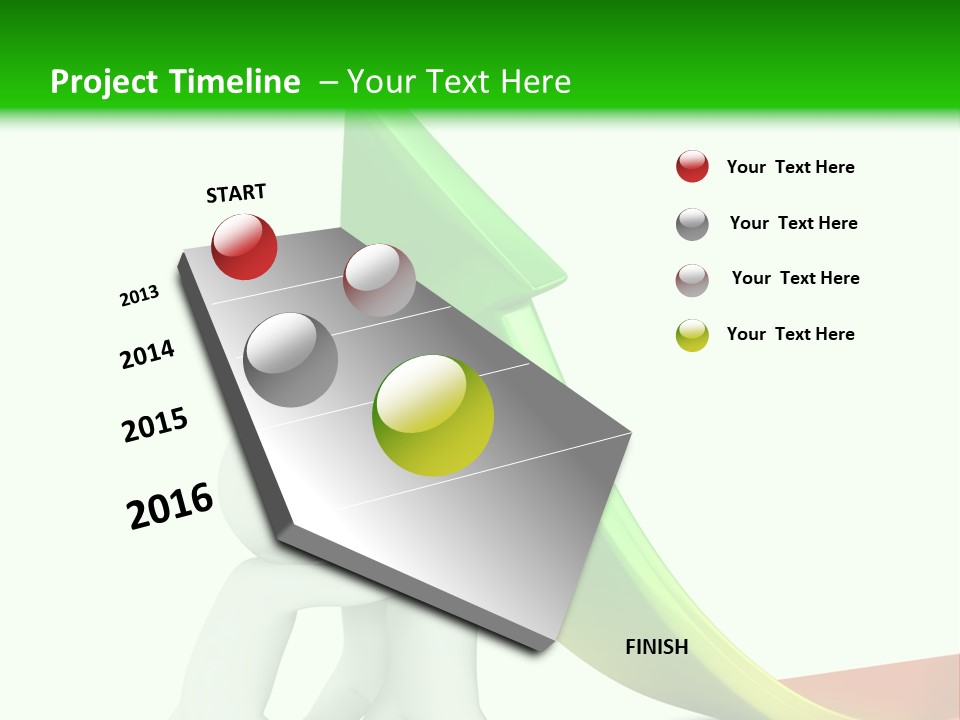 Project Timeline – Your Text Here

START

2013

2014

2015

2016

FINISH

Your Text Here

Your Text Here

Your Text Here

Your Text Here